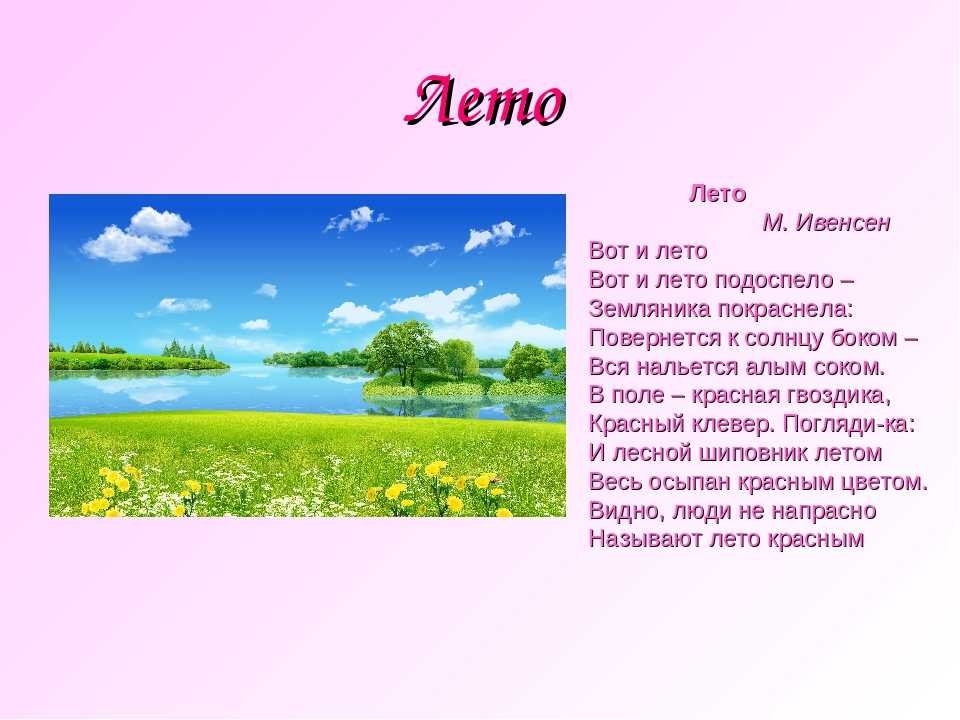 Лето

Лето
М. Ивенсен
Вот и лето
Вот и лето подоспело –
Земляника покраснела:
Повернется к солнцу боком –
Вся нальется алым соком.
В поле – красная гвоздика,
Красный клевер. Погляди-ка:
И лесной шиповник летом
Весь осыпан красным цветом.
Видно, люди не напрасно
Называют лето красным